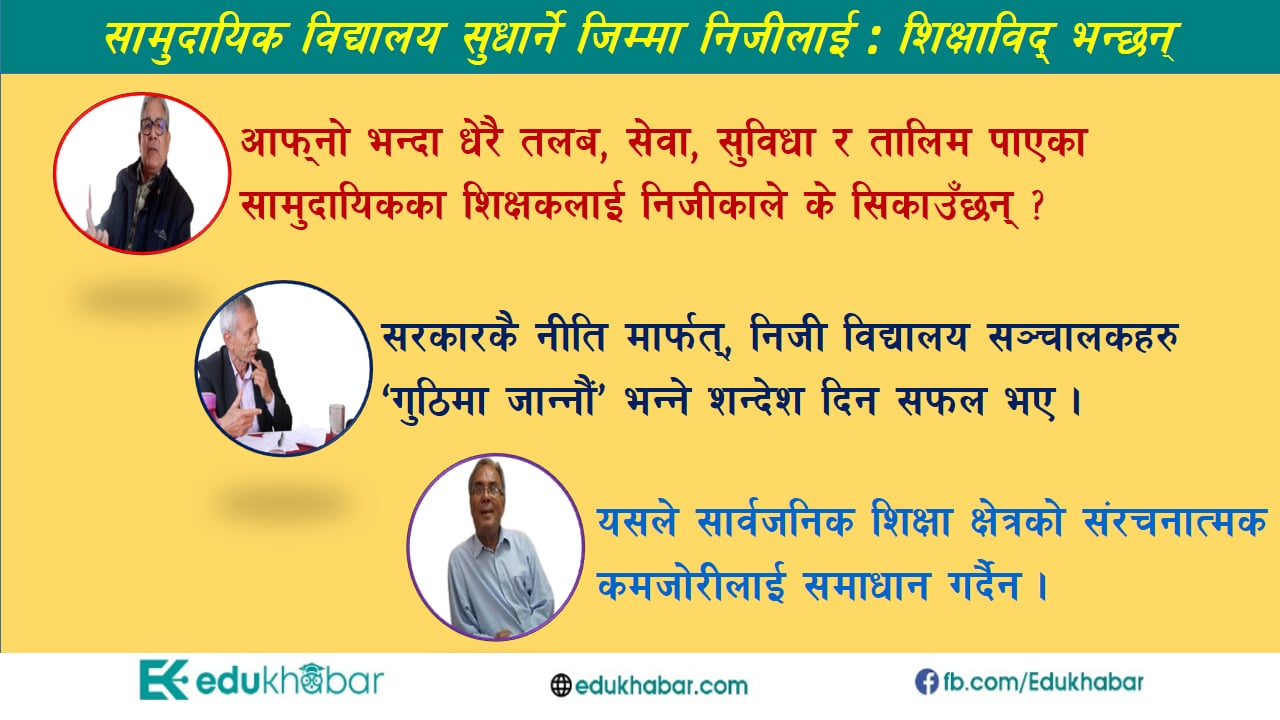 सामुदायिक विद्यालय सुधार्ने जिम्मा निजीलाई : शिक्षाविद् भन्छन्

आफ्नो भन्दा धेरै तलब, सेवा, सुविधा र तालिम पाएका सामुदायिकका शिक्षकलाई निजीकाले के सिकाउँछन् ?

सरकारकै नीति मार्फत्, निजी विद्यालय सञ्चालकहरु 'गुठिमा जान्नौं' भन्ने शन्देश दिन सफल भए ।

यसले सार्वजनिक शिक्षा क्षेत्रको संरचनात्मक कमजोरीलाई समाधान गर्दैन ।

edukhabar

edukhabar.com

fb.com/Edukhabar